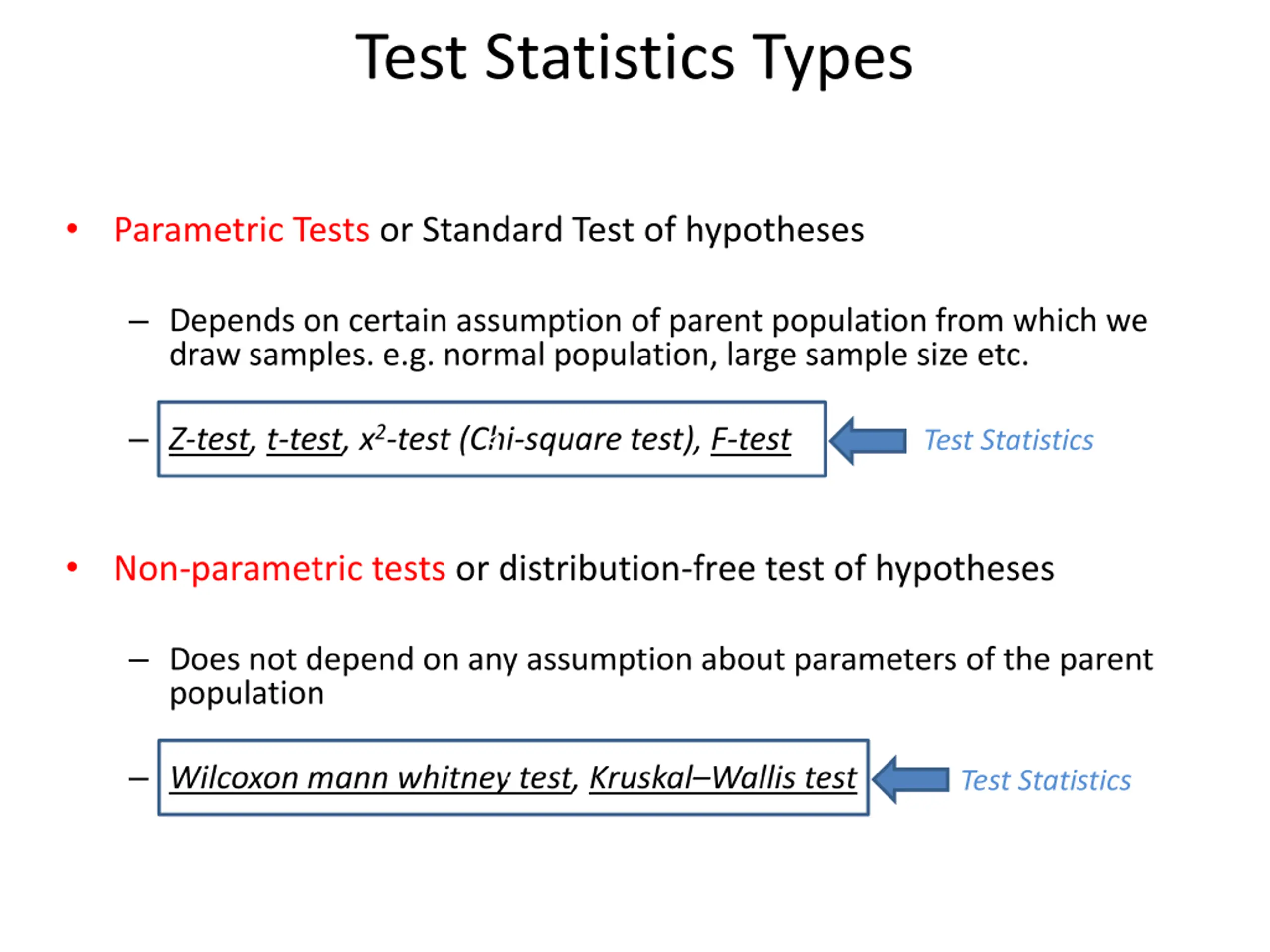 Test Statistics Types

• Parametric Tests or Standard Test of hypotheses

– Depends on certain assumption of parent population from which we draw samples. e.g. normal population, large sample size etc.

– Z-test, t-test, $x^2$-test (Chi-square test), F-test

Test Statistics

• Non-parametric tests or distribution-free test of hypotheses

– Does not depend on any assumption about parameters of the parent population

– Wilcoxon mann whitney test, Kruskal–Wallis test

Test Statistics